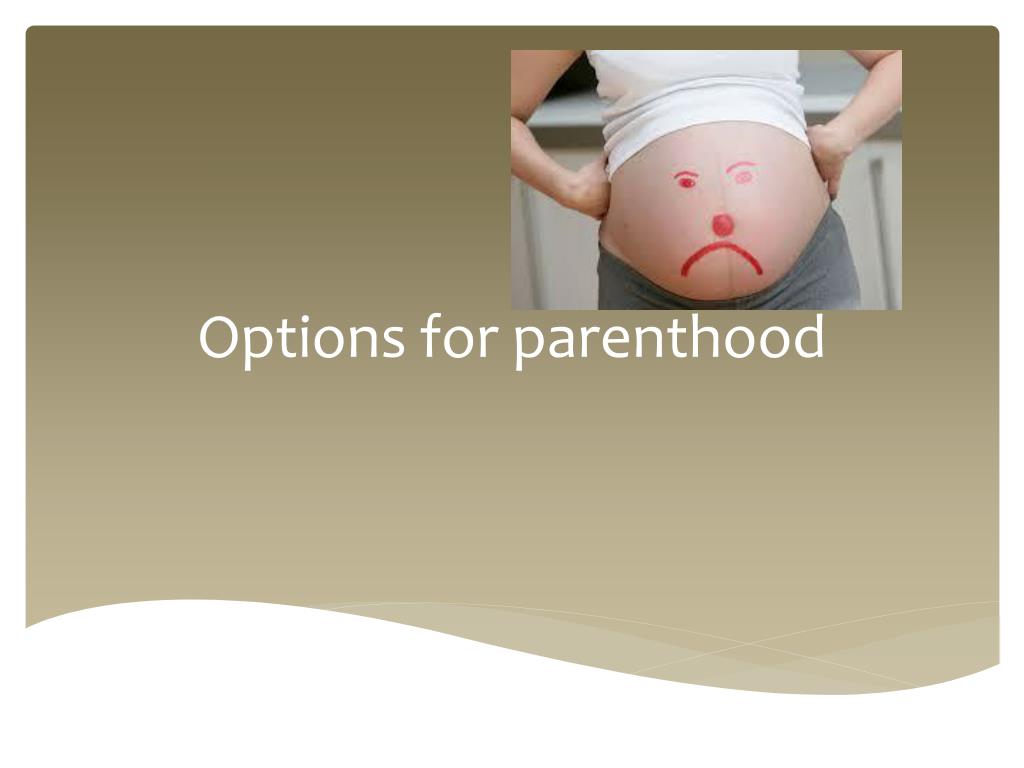 Options for parenthood